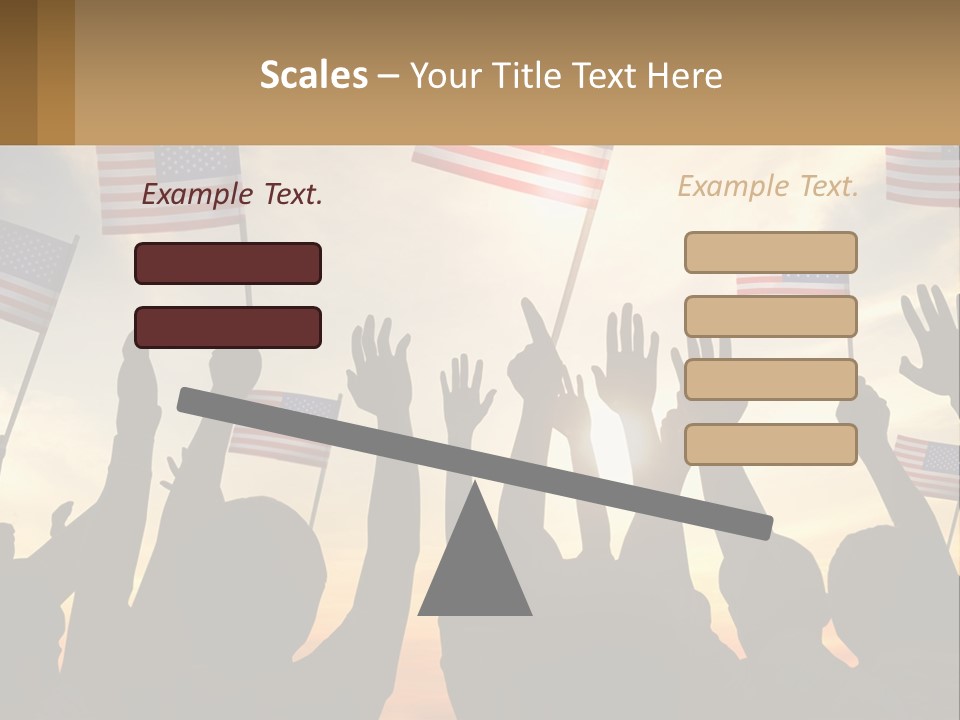 Scales – Your Title Text Here

Example Text.

Example Text.